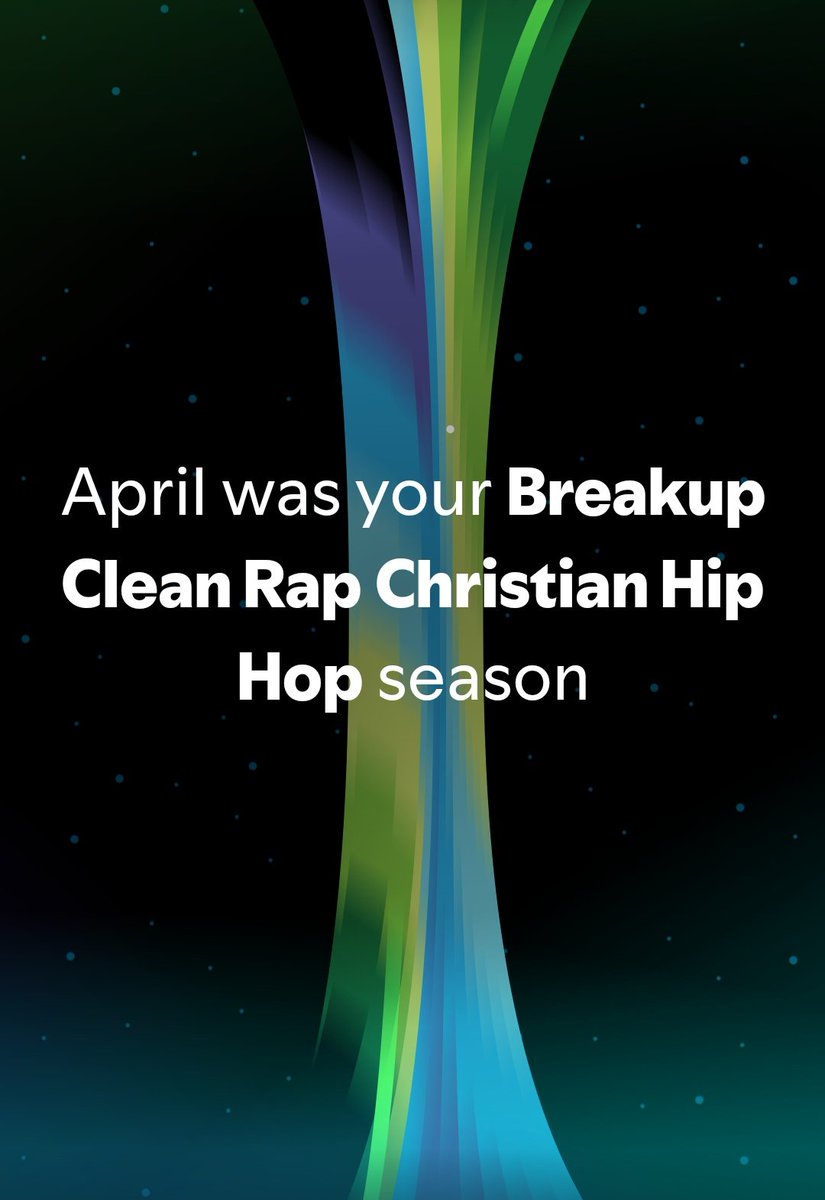 April was your Breakup Clean Rap Christian Hip Hop season